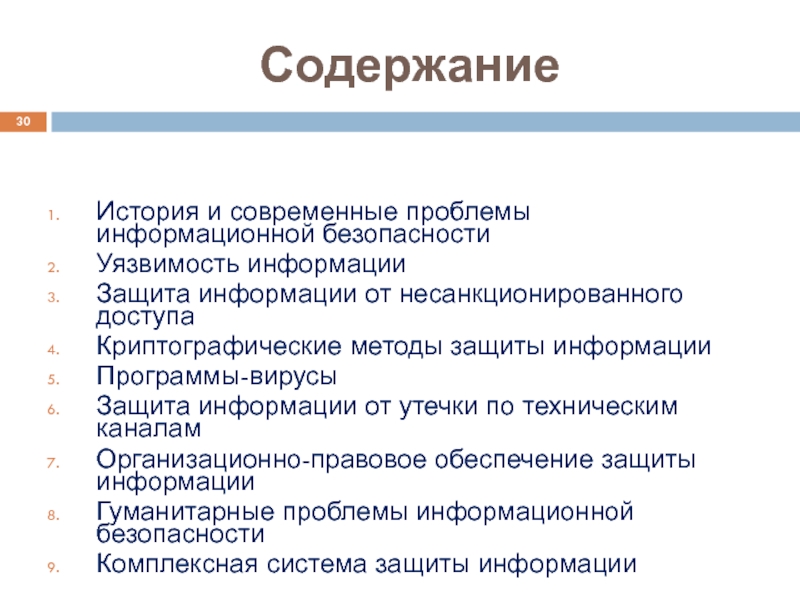 Содержание

30

1. История и современные проблемы информационной безопасности
2. Уязвимость информации
3. Защита информации от несанкционированного доступа
4. Криптографические методы защиты информации
5. Программы-вирусы
6. Защита информации от утечки по техническим каналам
7. Организационно-правовое обеспечение защиты информации
8. Гуманитарные проблемы информационной безопасности
9. Комплексная система защиты информации